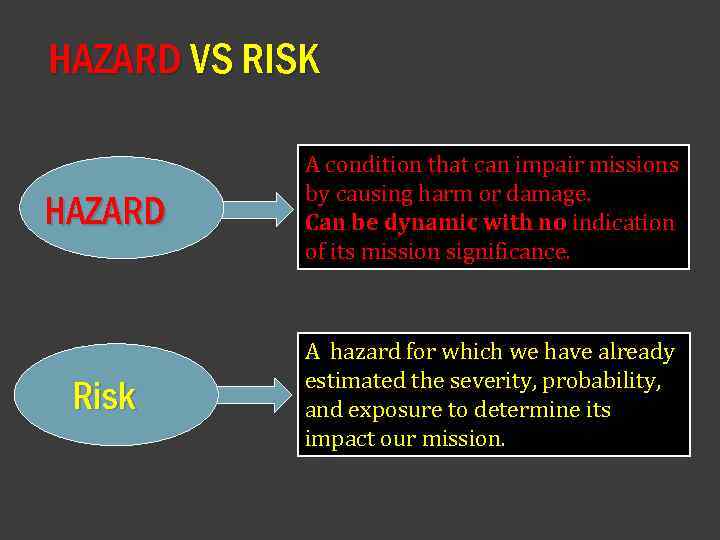 HAZARD VS RISK

HAZARD

A condition that can impair missions by causing harm or damage.
Can be dynamic with no indication of its mission significance.

Risk

A hazard for which we have already estimated the severity, probability, and exposure to determine its impact our mission.